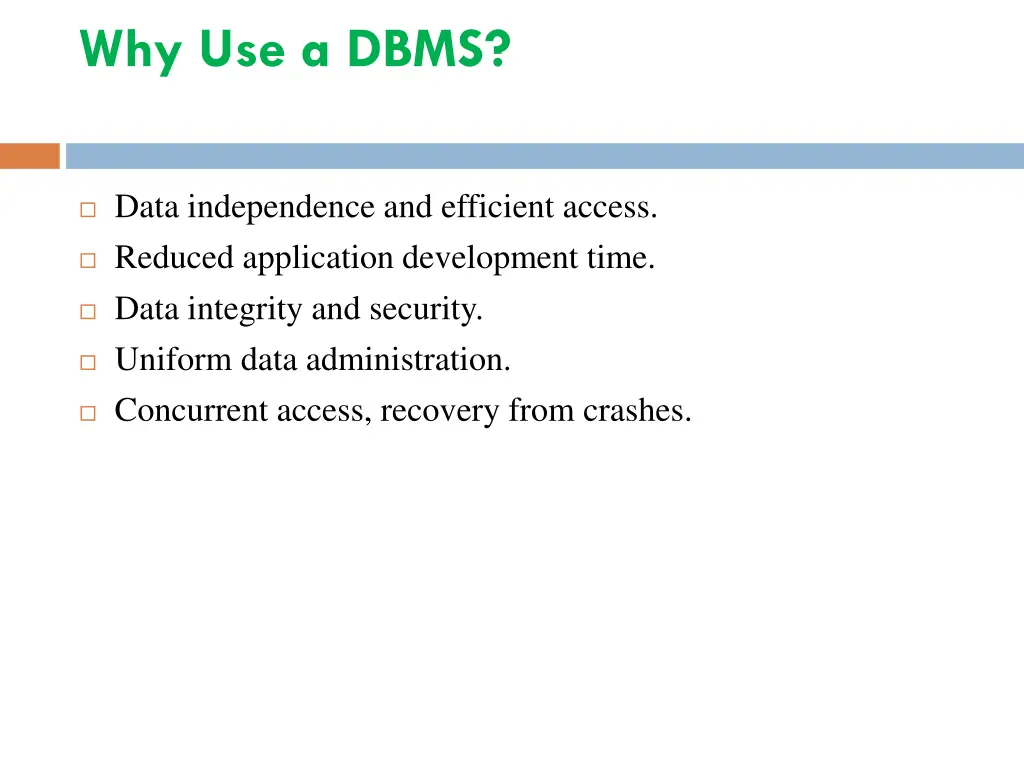 Why Use a DBMS?

□ Data independence and efficient access.
□ Reduced application development time.
□ Data integrity and security.
□ Uniform data administration.
□ Concurrent access, recovery from crashes.